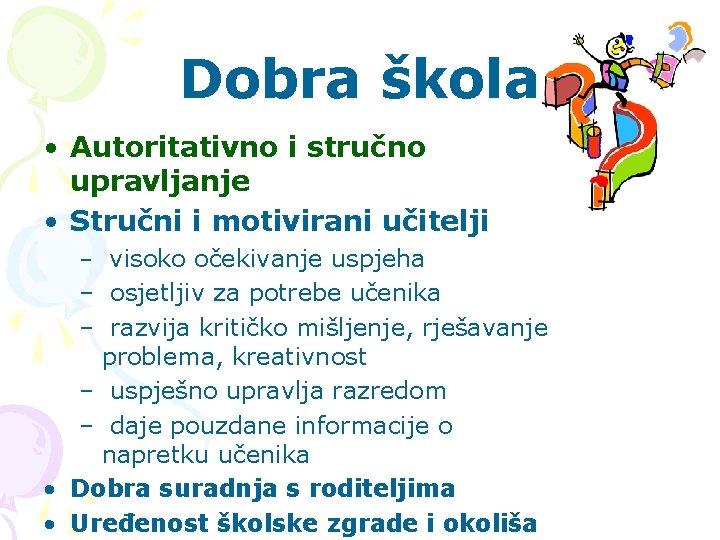 Dobra škola

• Autoritativno i stručno upravljanje
• Stručni i motivirani učitelji
 – visoko očekivanje uspjeha
 – osjetljiv za potrebe učenika
 – razvija kritičko mišljenje, rješavanje problema, kreativnost
 – uspješno upravlja razredom
 – daje pouzdane informacije o napretku učenika
• Dobra suradnja s roditeljima
• Uređenost školske zgrade i okoliša